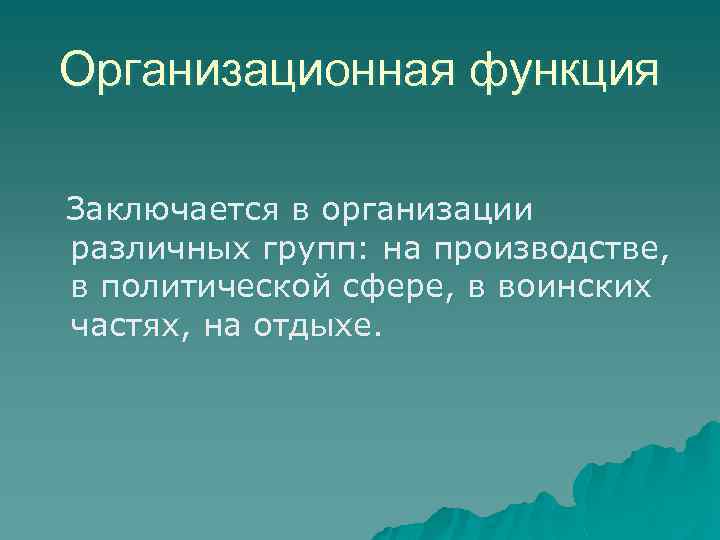 Организационная функция

Заключается в организации различных групп: на производстве, в политической сфере, в воинских частях, на отдыхе.